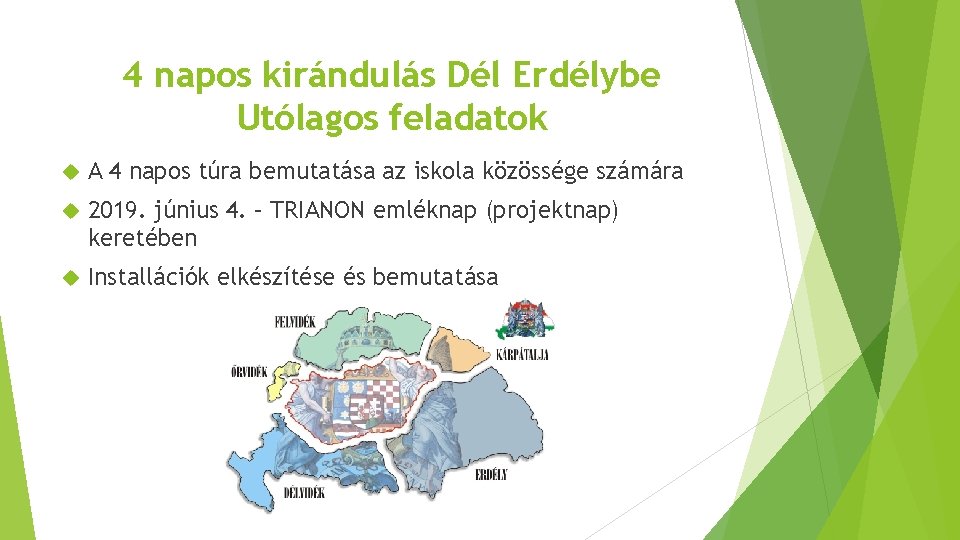 4 napos kirándulás Dél Erdélybe
Utólagos feladatok

A 4 napos túra bemutatása az iskola közössége számára

2019. június 4. – TRIANON emléknap (projektnap) keretében

Installációk elkészítése és bemutatása

FELVIDÉK
KÁRPÁTALJA
ŐRVIDÉK
ERDÉLY
DÉLVIDÉK